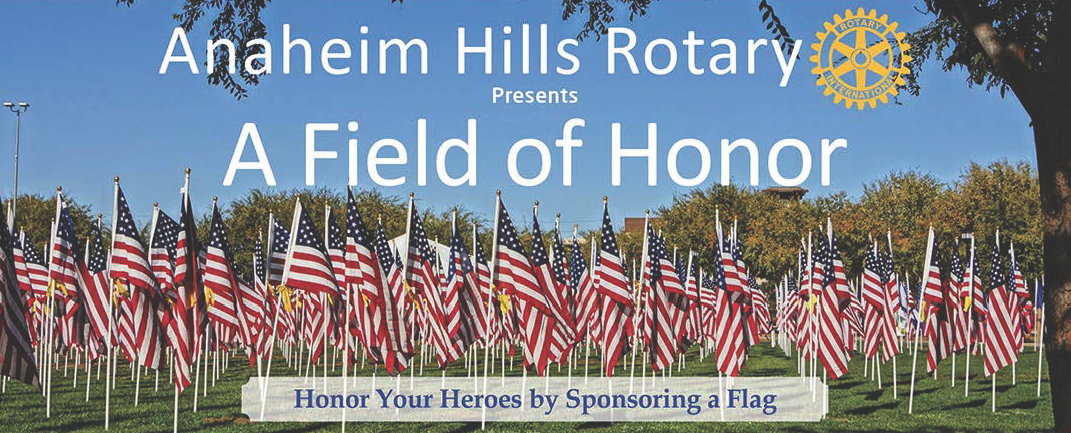 Anaheim Hills Rotary
ROTARY INTERNATIONAL
Presents
A Field of Honor
Honor Your Heroes by Sponsoring a Flag